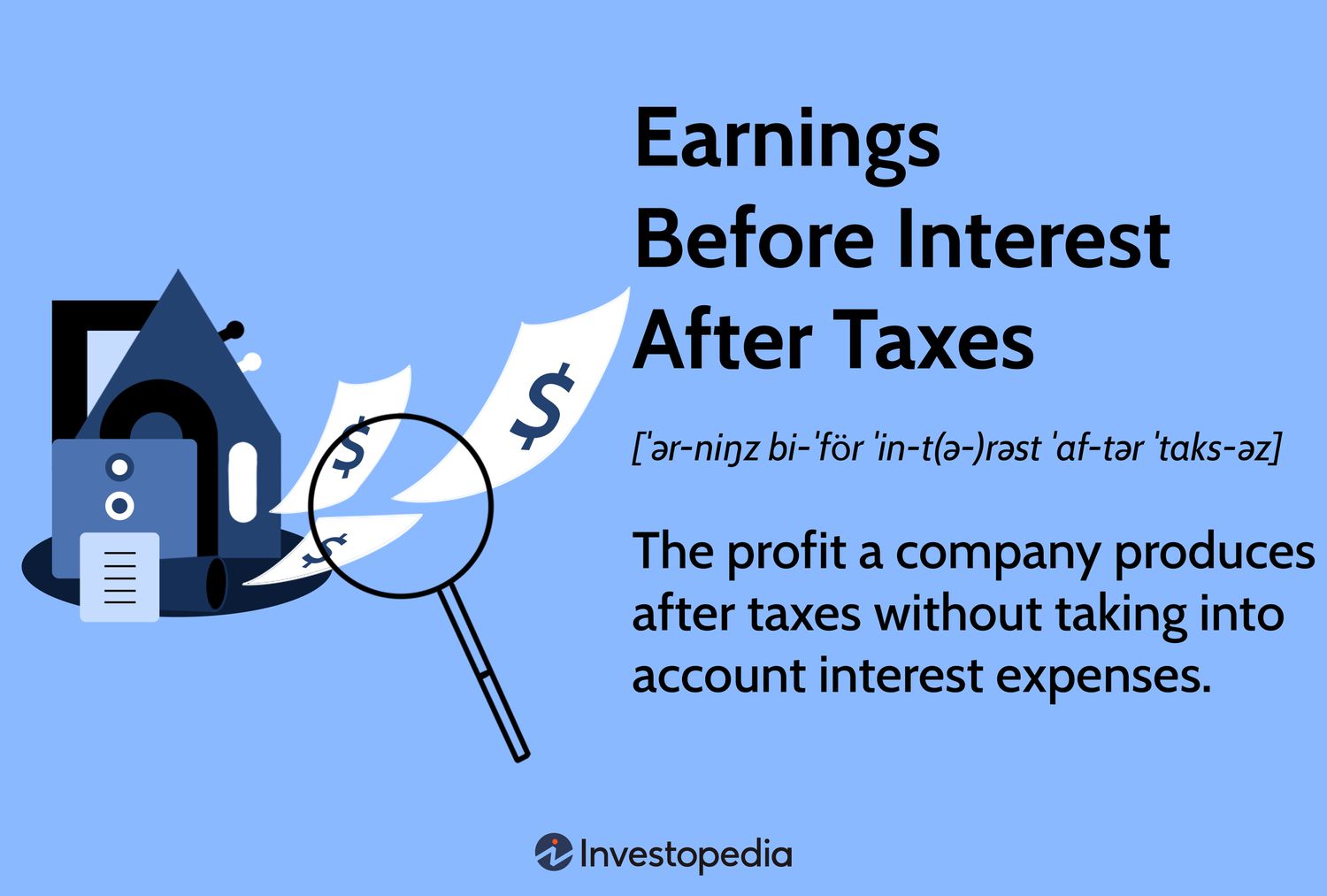 Earnings Before Interest After Taxes

[ˈər-niŋz bi-ˈfȯr ˈin-t(ə-)rəst ˈaf-tər ˈtaks-əz]

The profit a company produces after taxes without taking into account interest expenses.

$

$

$

Investopedia